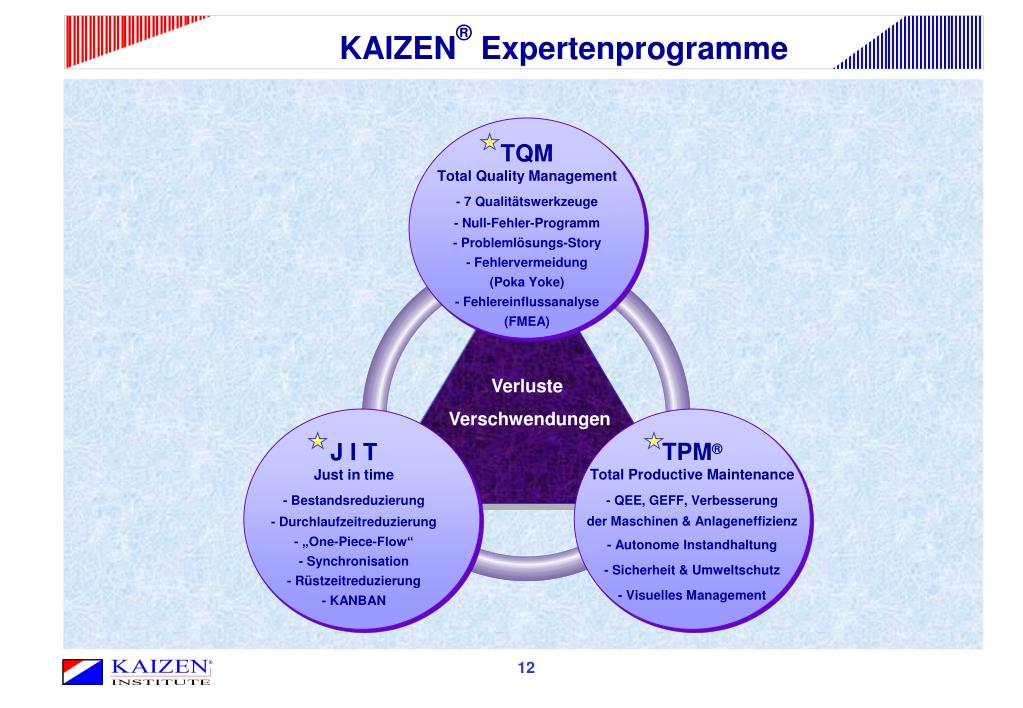 KAIZEN® Expertenprogramme

TQM
Total Quality Management
- 7 Qualitätswerkzeuge
- Null-Fehler-Programm
- Problemlösungs-Story
- Fehlervermeidung (Poka Yoke)
- Fehlereinflussanalyse (FMEA)

Verluste
Verschwendungen

J I T
Just in time
- Bestandsreduzierung
- Durchlaufzeitreduzierung
- „One-Piece-Flow“
- Synchronisation
- Rüstzeitreduzierung
- KANBAN

TPM®
Total Productive Maintenance
- QEE, GEFF, Verbesserung der Maschinen & Anlageneffizienz
- Autonome Instandhaltung
- Sicherheit & Umweltschutz
- Visuelles Management

KAIZEN® INSTITUTE

12